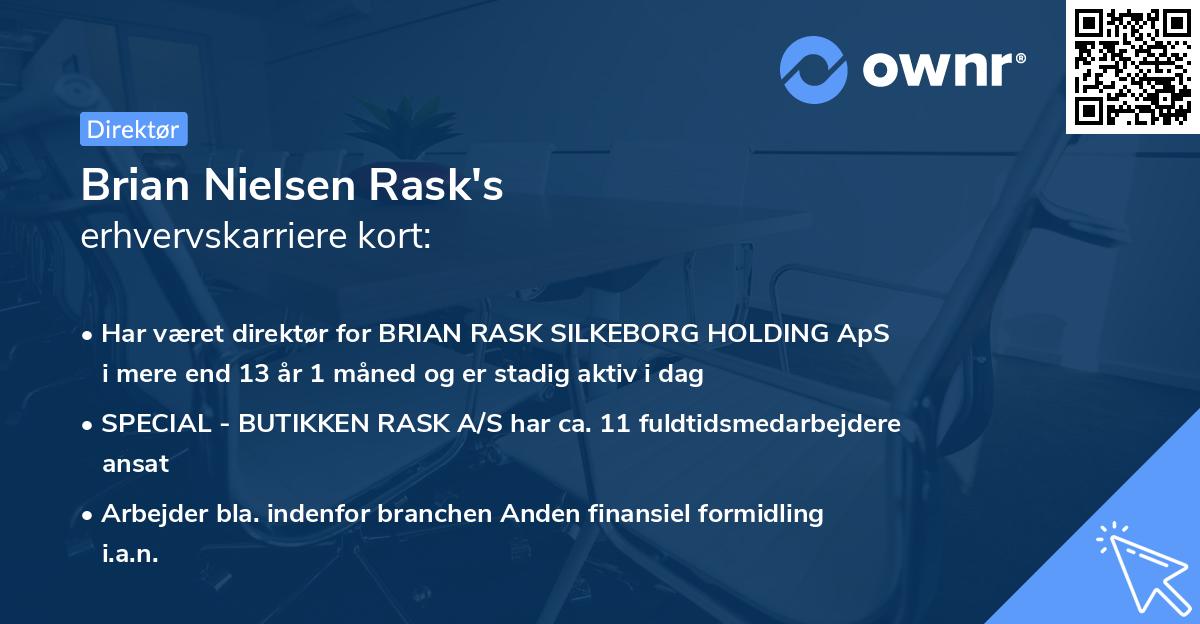 ownr®

Direktør

Brian Nielsen Rask's
erhvervskarriere kort:

• Har været direktør for BRIAN RASK SILKEBORG HOLDING ApS i mere end 13 år 1 måned og er stadig aktiv i dag
• SPECIAL - BUTIKKEN RASK A/S har ca. 11 fuldtidsmedarbejdere ansat
• Arbejder bla. indenfor branchen Anden finansiel formidling i.a.n.